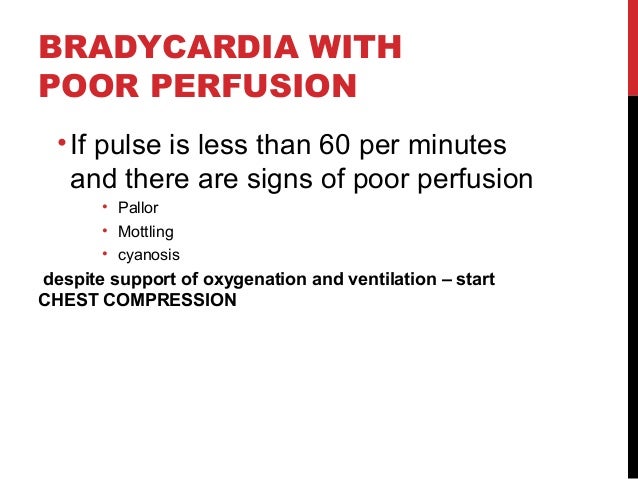 BRADYCARDIA WITH POOR PERFUSION

• If pulse is less than 60 per minutes and there are signs of poor perfusion

• Pallor
• Mottling
• cyanosis

despite support of oxygenation and ventilation – start CHEST COMPRESSION